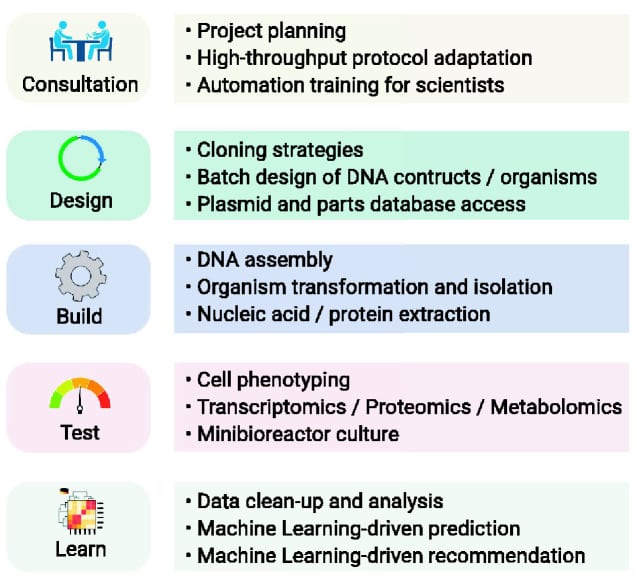 Consultation

• Project planning
• High-throughput protocol adaptation
• Automation training for scientists

Design

• Cloning strategies
• Batch design of DNA contructs / organisms
• Plasmid and parts database access

Build

• DNA assembly
• Organism transformation and isolation
• Nucleic acid / protein extraction

Test

• Cell phenotyping
• Transcriptomics / Proteomics / Metabolomics
• Minibioreactor culture

Learn

• Data clean-up and analysis
• Machine Learning-driven prediction
• Machine Learning-driven recommendation